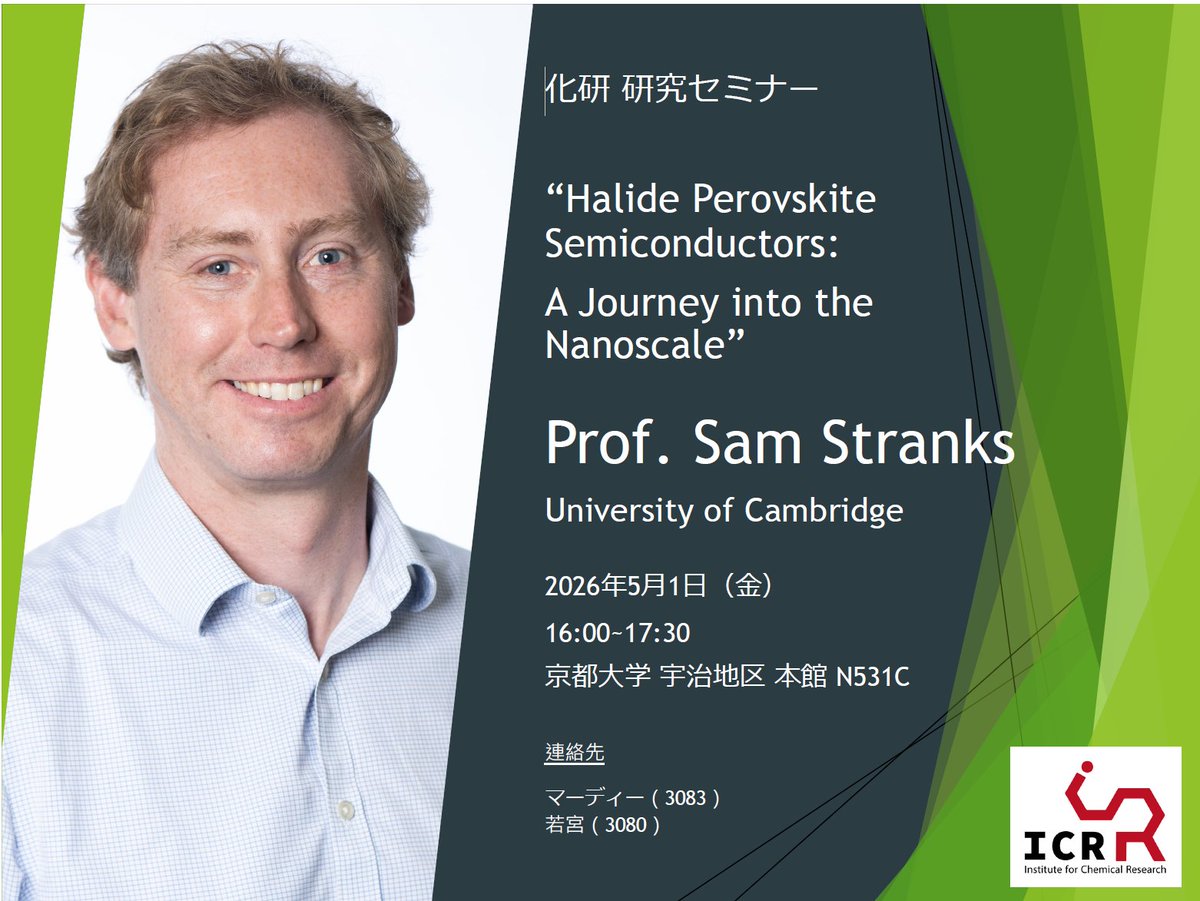 化研 研究セミナー

“Halide Perovskite Semiconductors: A Journey into the Nanoscale”

Prof. Sam Stranks

University of Cambridge

2026年5月1日（金）

16:00~17:30

京都大学 宇治地区 本館 N531C

連絡先

マーディー ( 3083 )
若宮 ( 3080 )

ICR
Institute for Chemical Research